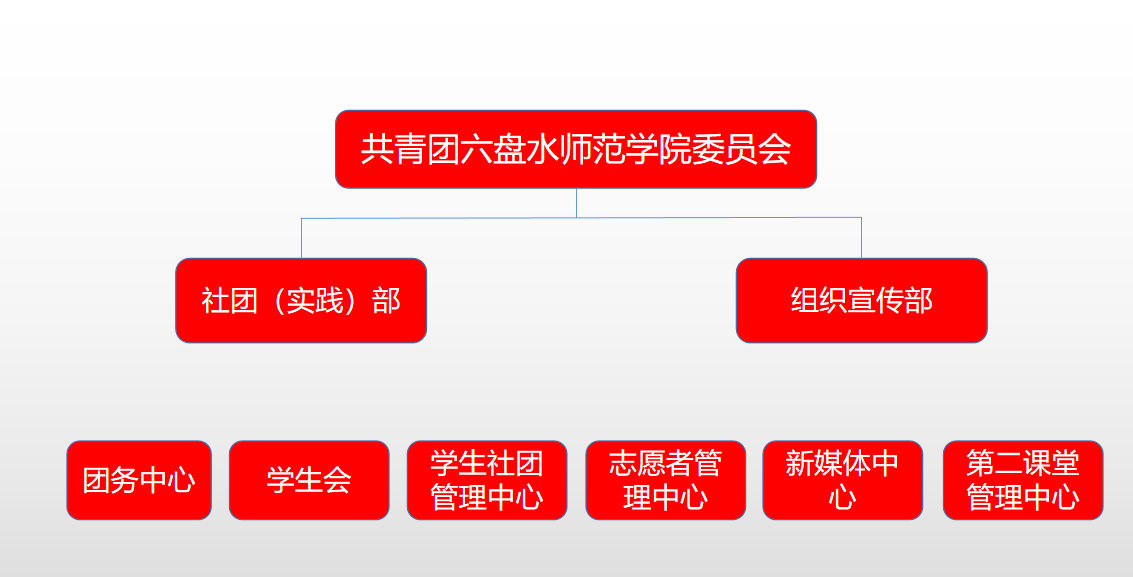 共青团六盘水师范学院委员会

社团（实践）部

组织宣传部

团务中心

学生会

学生社团管理中心

志愿者管理中心

新媒体中心

第二课堂管理中心